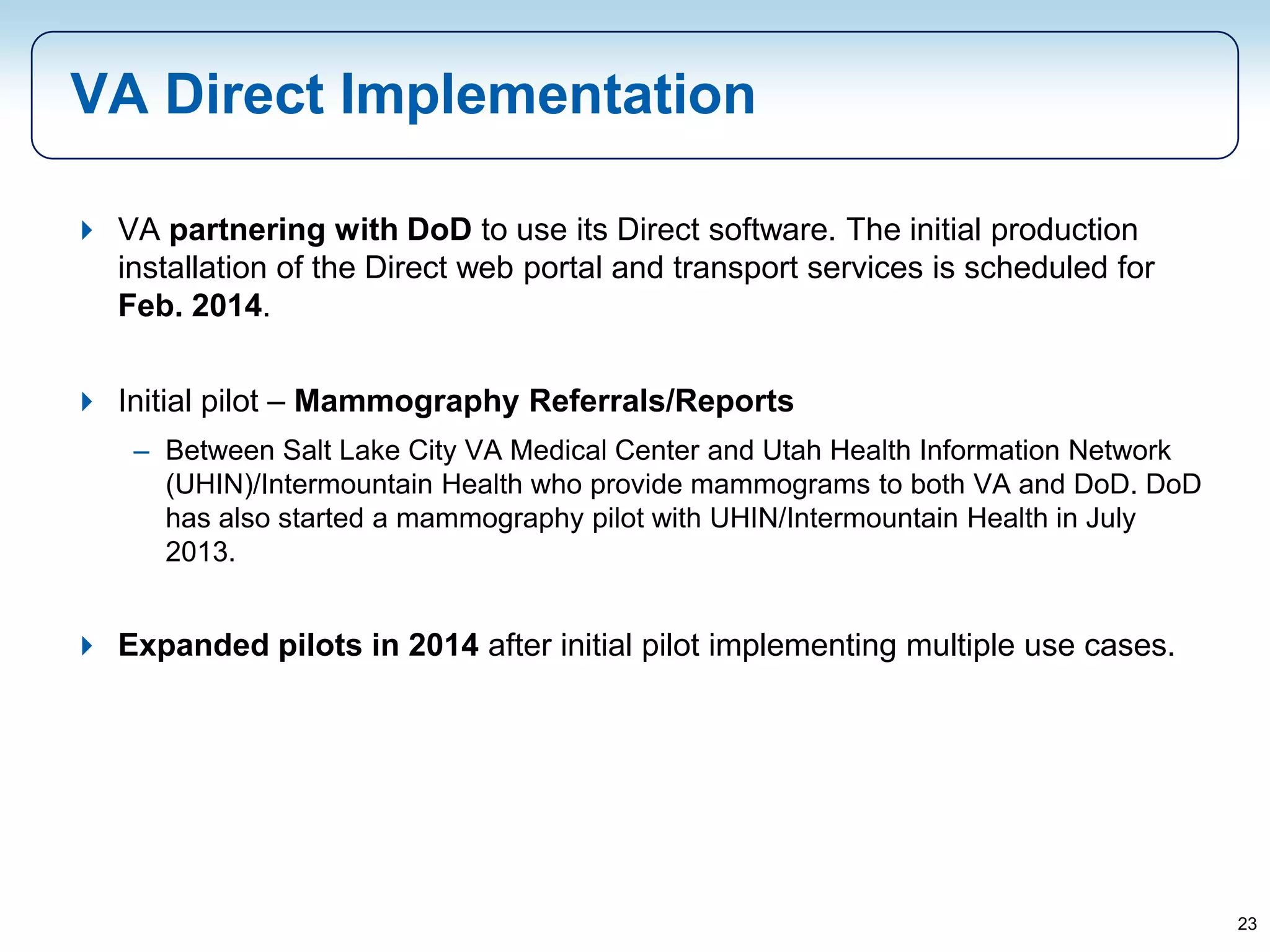 VA Direct Implementation

VA partnering with DoD to use its Direct software. The initial production installation of the Direct web portal and transport services is scheduled for Feb. 2014.

Initial pilot – Mammography Referrals/Reports

– Between Salt Lake City VA Medical Center and Utah Health Information Network (UHIN)/Intermountain Health who provide mammograms to both VA and DoD. DoD has also started a mammography pilot with UHIN/Intermountain Health in July 2013.

Expanded pilots in 2014 after initial pilot implementing multiple use cases.

23